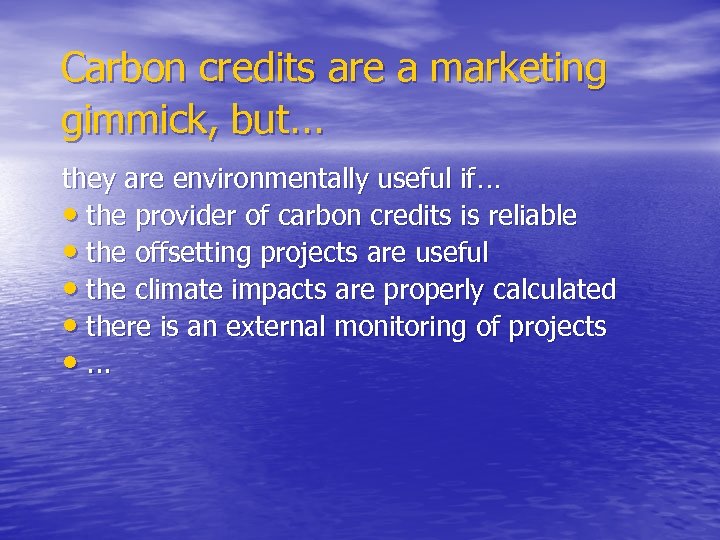 Carbon credits are a marketing gimmick, but…

they are environmentally useful if…
• the provider of carbon credits is reliable
• the offsetting projects are useful
• the climate impacts are properly calculated
• there is an external monitoring of projects
• …